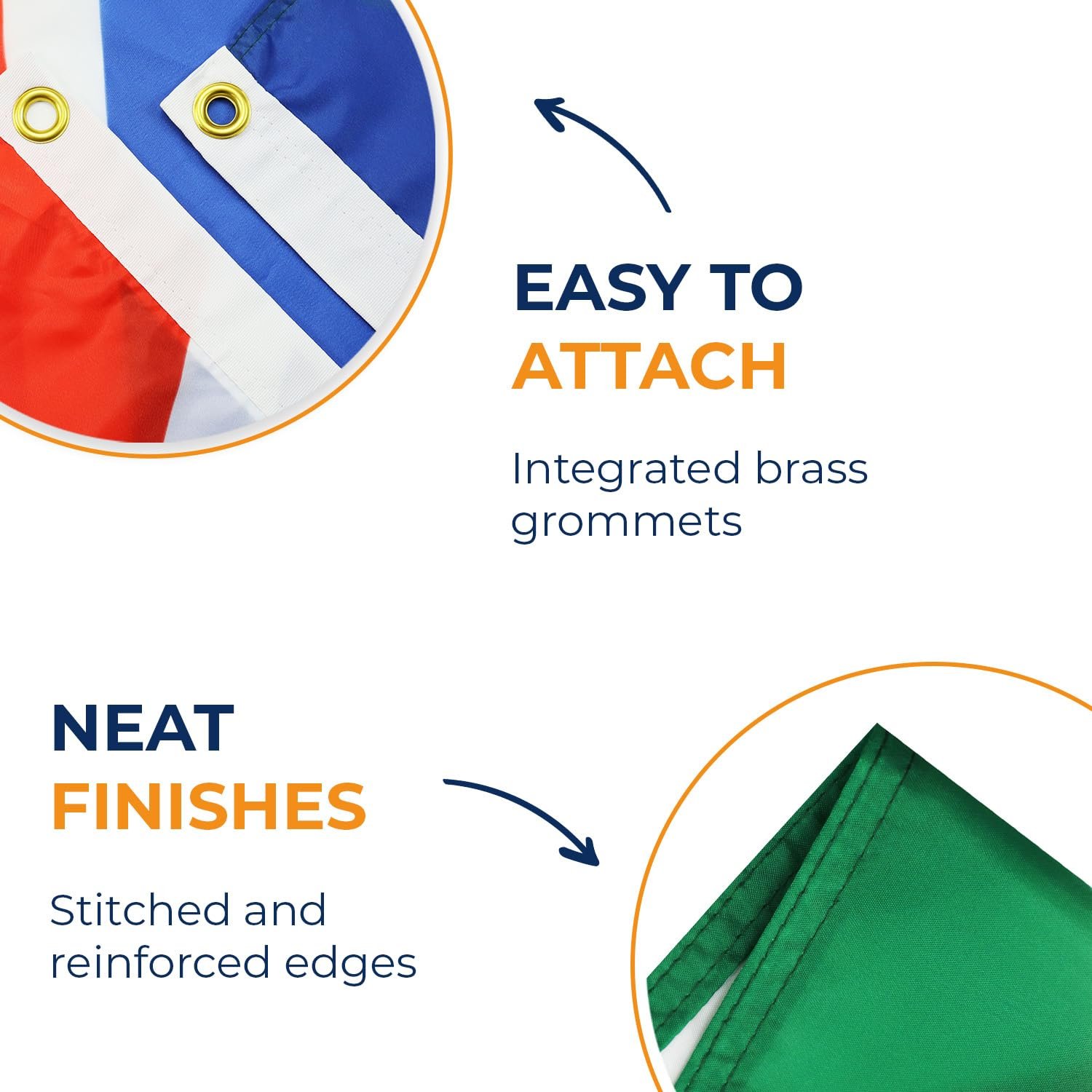 EASY TO ATTACH

Integrated brass grommets

NEAT FINISHES

Stitched and reinforced edges